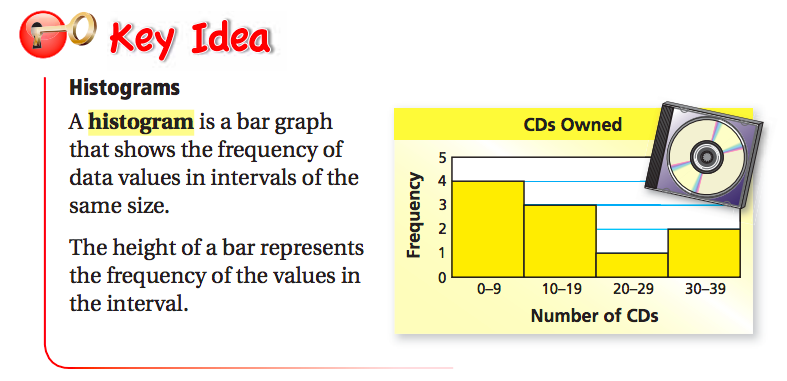 Key Idea

Histograms

A histogram is a bar graph that shows the frequency of data values in intervals of the same size.

The height of a bar represents the frequency of the values in the interval.

CDs Owned

Frequency

5
4
3
2
1
0

0–9
10–19
20–29
30–39

Number of CDs